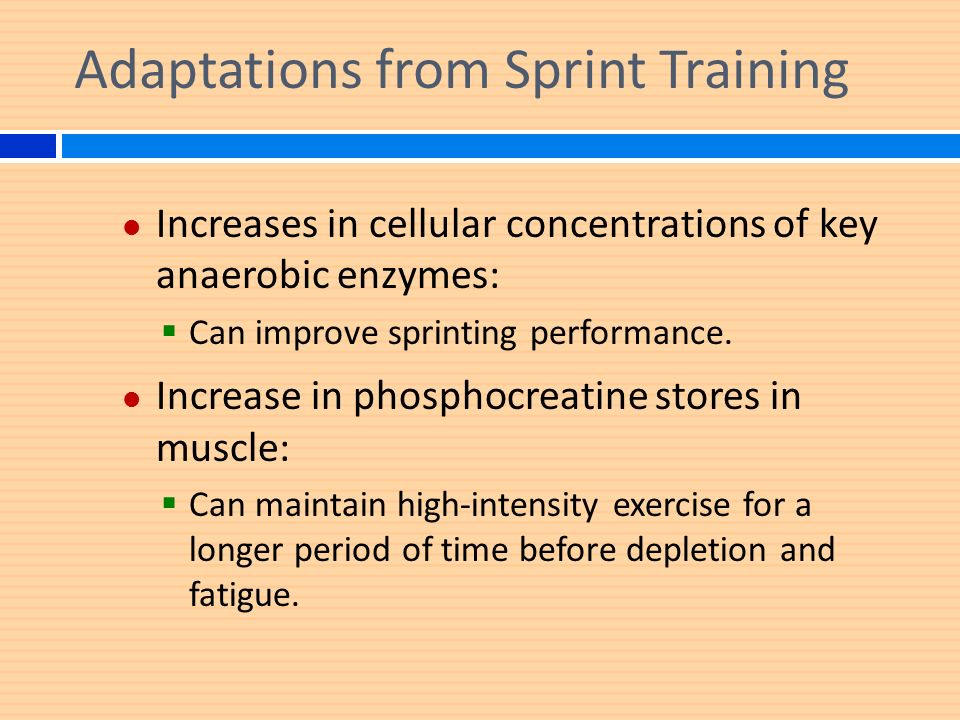 Adaptations from Sprint Training

- Increases in cellular concentrations of key anaerobic enzymes:
  - Can improve sprinting performance.
- Increase in phosphocreatine stores in muscle:
  - Can maintain high-intensity exercise for a longer period of time before depletion and fatigue.